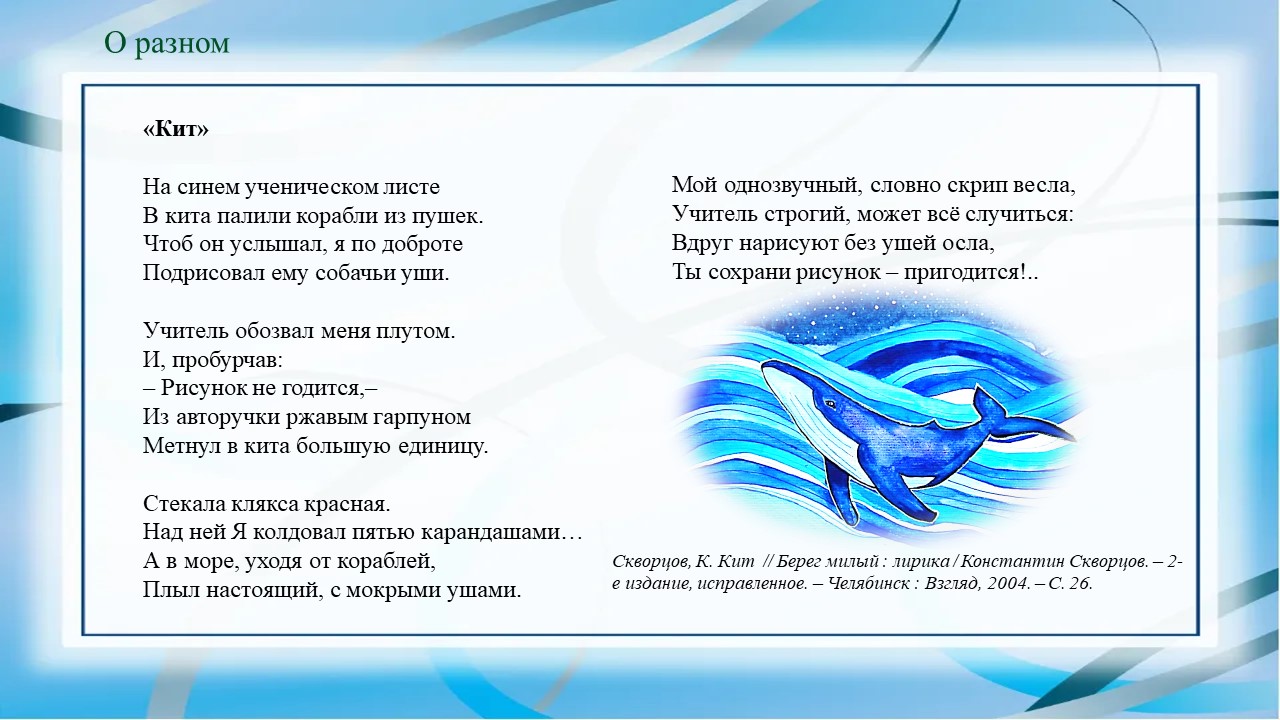 О разном

«Кит»

На синем ученическом листе
В кита палили корабли из пушек.
Чтоб он услышал, я по доброте
Подрисовал ему собачьи уши.

Учитель обозвал меня плутом.
И, пробурчав:
– Рисунок не годится,–
Из авторучки ржавым гарпуном
Метнул в кита большую единицу.

Стекала клякса красная.
Над ней Я колдовал пятью карандашами…
А в море, уходя от кораблей,
Плыл настоящий, с мокрыми ушами.

Мой однозвучный, словно скрип весла,
Учитель строгий, может всё случиться:
Вдруг нарисуют без ушей осла,
Ты сохрани рисунок – пригодится!..

Скворцов, К. Кит // Берег милый : лирика / Константин Скворцов. – 2-е издание, исправленное. – Челябинск : Взгляд, 2004. – С. 26.